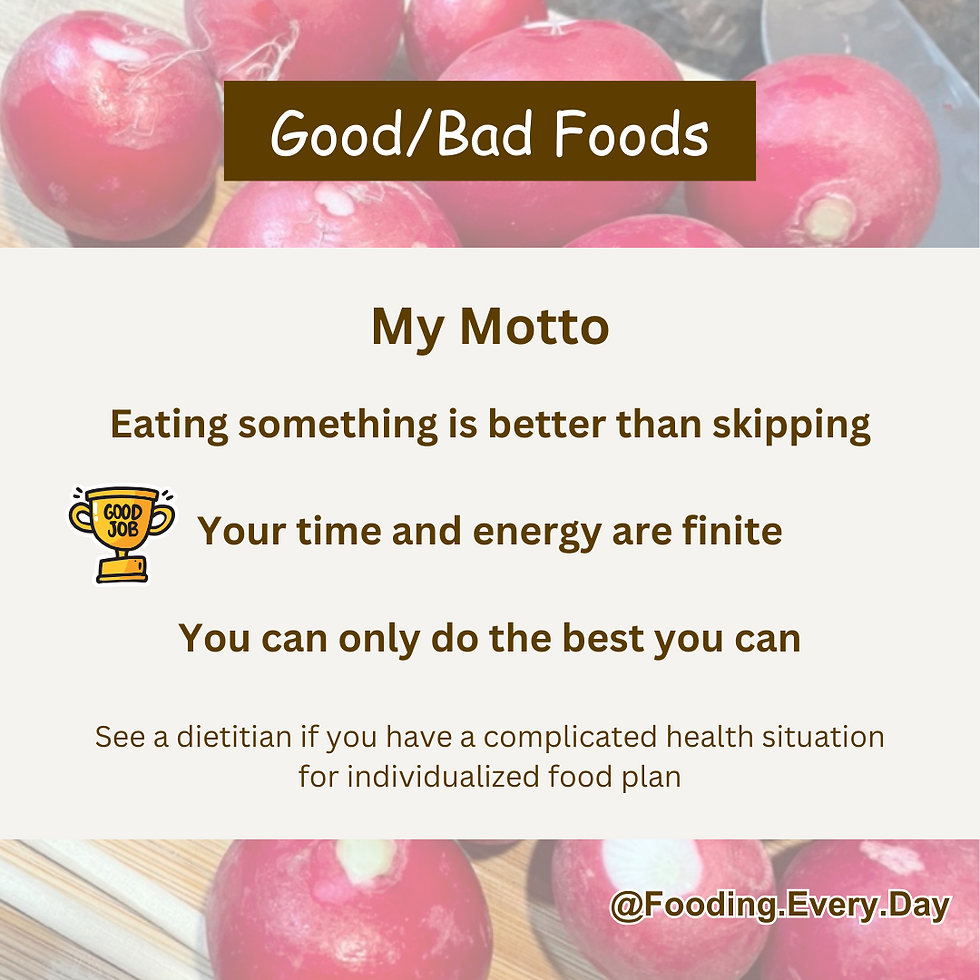 Good/Bad Foods

My Motto

Eating something is better than skipping

GOOD JOB

Your time and energy are finite

You can only do the best you can

See a dietitian if you have a complicated health situation for individualized food plan

@Fooding.Every.Day